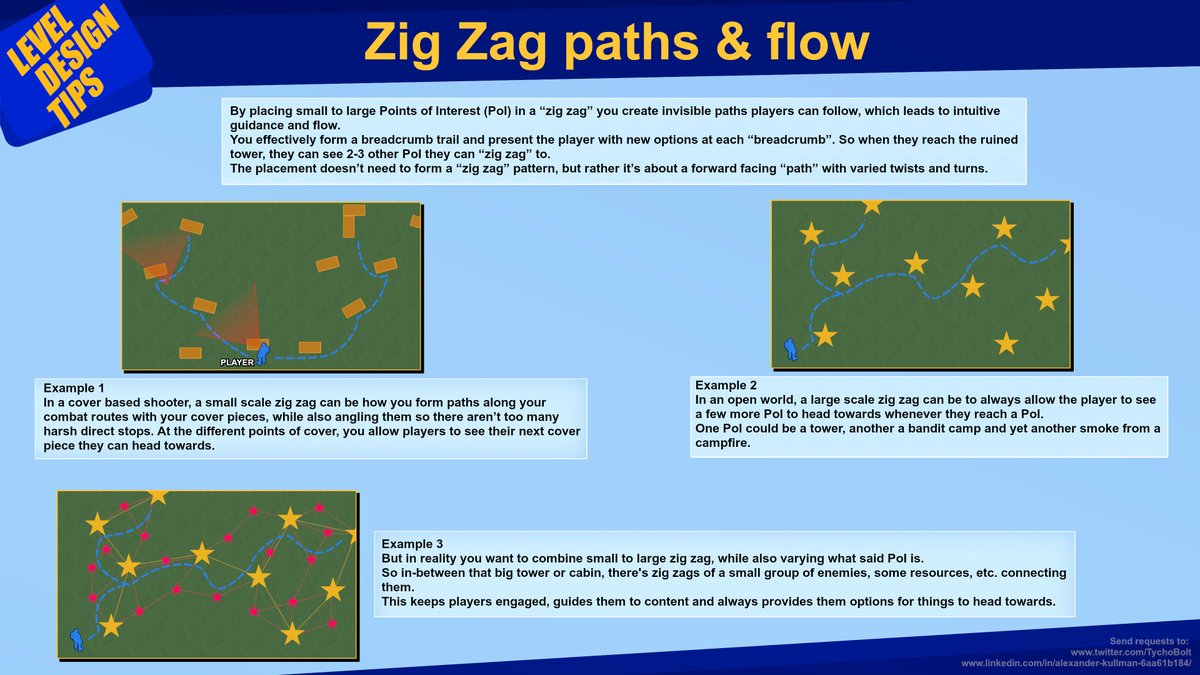 LEVEL DESIGN TIPS

Zig Zag paths & flow

By placing small to large Points of Interest (PoI) in a "zig zag" you create invisible paths players can follow, which leads to intuitive guidance and flow.
You effectively form a breadcrumb trail and present the player with new options at each "breadcrumb". So when they reach the ruined tower, they can see 2-3 other PoI they can "zig zag" to.
The placement doesn't need to form a "zig zag" pattern, but rather it's about a forward facing "path" with varied twists and turns.

PLAYER

Example 1
In a cover based shooter, a small scale zig zag can be how you form paths along your combat routes with your cover pieces, while also angling them so there aren't too many harsh direct stops. At the different points of cover, you allow players to see their next cover piece they can head towards.

Example 2
In an open world, a large scale zig zag can be to always allow the player to see a few more PoI to head towards whenever they reach a PoI.
One PoI could be a tower, another a bandit camp and yet another smoke from a campfire.

Example 3
But in reality you want to combine small to large zig zag, while also varying what said PoI is.
So in-between that big tower or cabin, there's zig zags of a small group of enemies, some resources, etc. connecting them.
This keeps players engaged, guides them to content and always provides them options for things to head towards.

Send requests to:
www.twitter.com/TychoBolt
www.linkedin.com/in/alexander-kullman-6aa61b184/